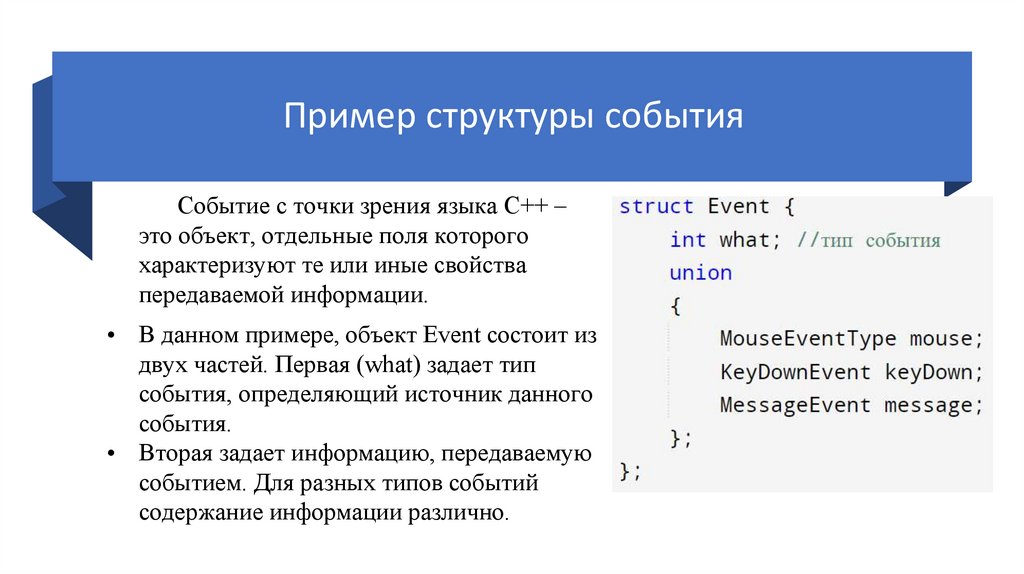 Пример структуры события

Событие с точки зрения языка С++ – это объект, отдельные поля которого характеризуют те или иные свойства передаваемой информации.

• В данном примере, объект Event состоит из двух частей. Первая (what) задает тип события, определяющий источник данного события.
• Вторая задает информацию, передаваемую событием. Для разных типов событий содержание информации различно.

struct Event {
    int what; //тип события
    union
    {
        MouseEventType mouse;
        KeyDownEvent keyDown;
        MessageEvent message;
    };
};